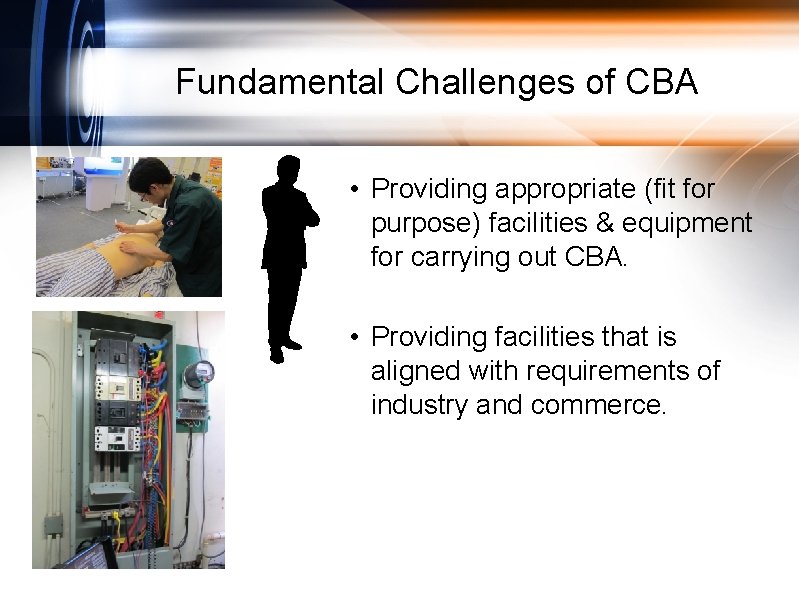 Fundamental Challenges of CBA

• Providing appropriate (fit for purpose) facilities & equipment for carrying out CBA.

• Providing facilities that is aligned with requirements of industry and commerce.